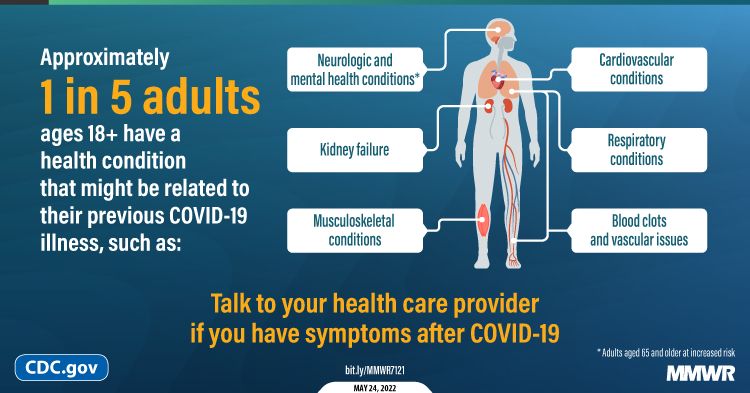 Approximately

1 in 5 adults

ages 18+ have a health condition that might be related to their previous COVID-19 illness, such as:

Neurologic and mental health conditions*

Kidney failure

Musculoskeletal conditions

Cardiovascular conditions

Respiratory conditions

Blood clots and vascular issues

Talk to your health care provider if you have symptoms after COVID-19

* Adults aged 65 and older at increased risk

CDC.gov

bit.ly/MMWR7121

MAY 24, 2022

MMWR